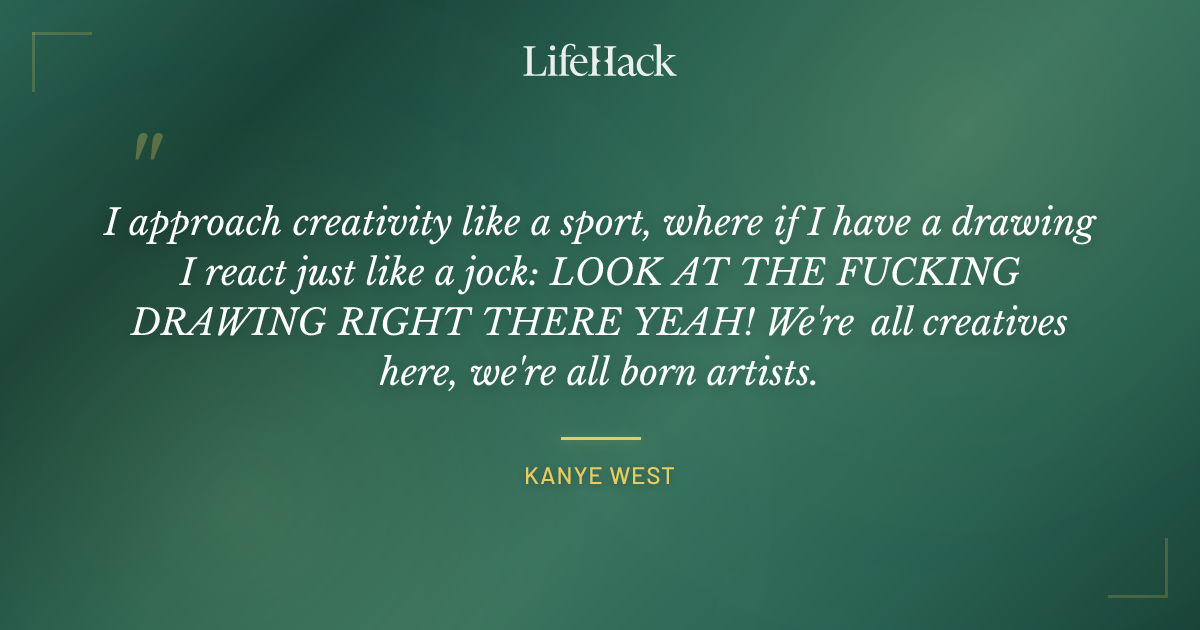 LifeHack

"

I approach creativity like a sport, where if I have a drawing I react just like a jock: LOOK AT THE FUCKING DRAWING RIGHT THERE YEAH! We're all creatives here, we're all born artists.

KANYE WEST